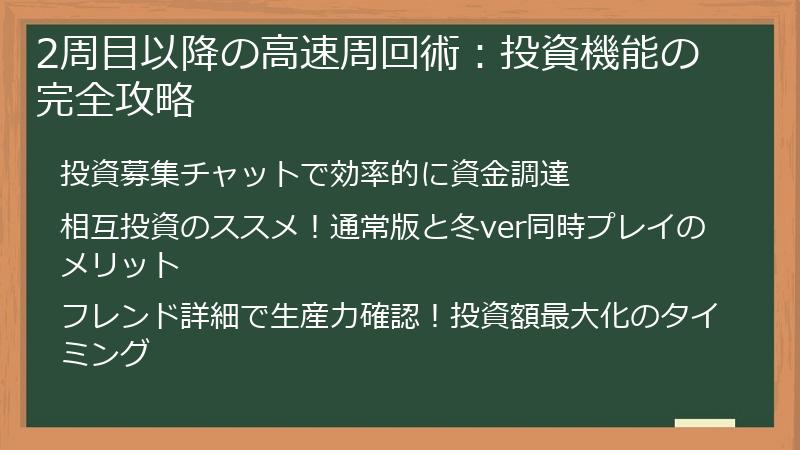 2周目以降の高速周回術：投資機能の完全攻略

投資募集チャットで効率的に資金調達

相互投資のススメ！通常版と冬ver同時プレイのメリット

フレンド詳細で生産力確認！投資額最大化のタイミング